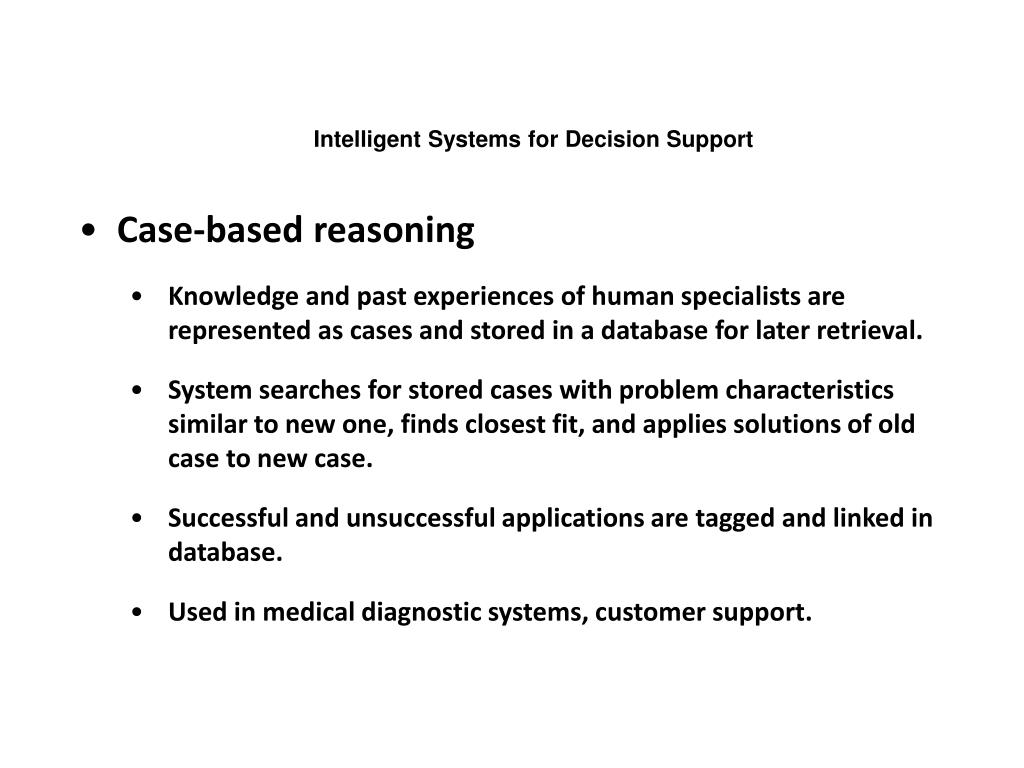 Intelligent Systems for Decision Support

• Case-based reasoning

• Knowledge and past experiences of human specialists are represented as cases and stored in a database for later retrieval.

• System searches for stored cases with problem characteristics similar to new one, finds closest fit, and applies solutions of old case to new case.

• Successful and unsuccessful applications are tagged and linked in database.

• Used in medical diagnostic systems, customer support.